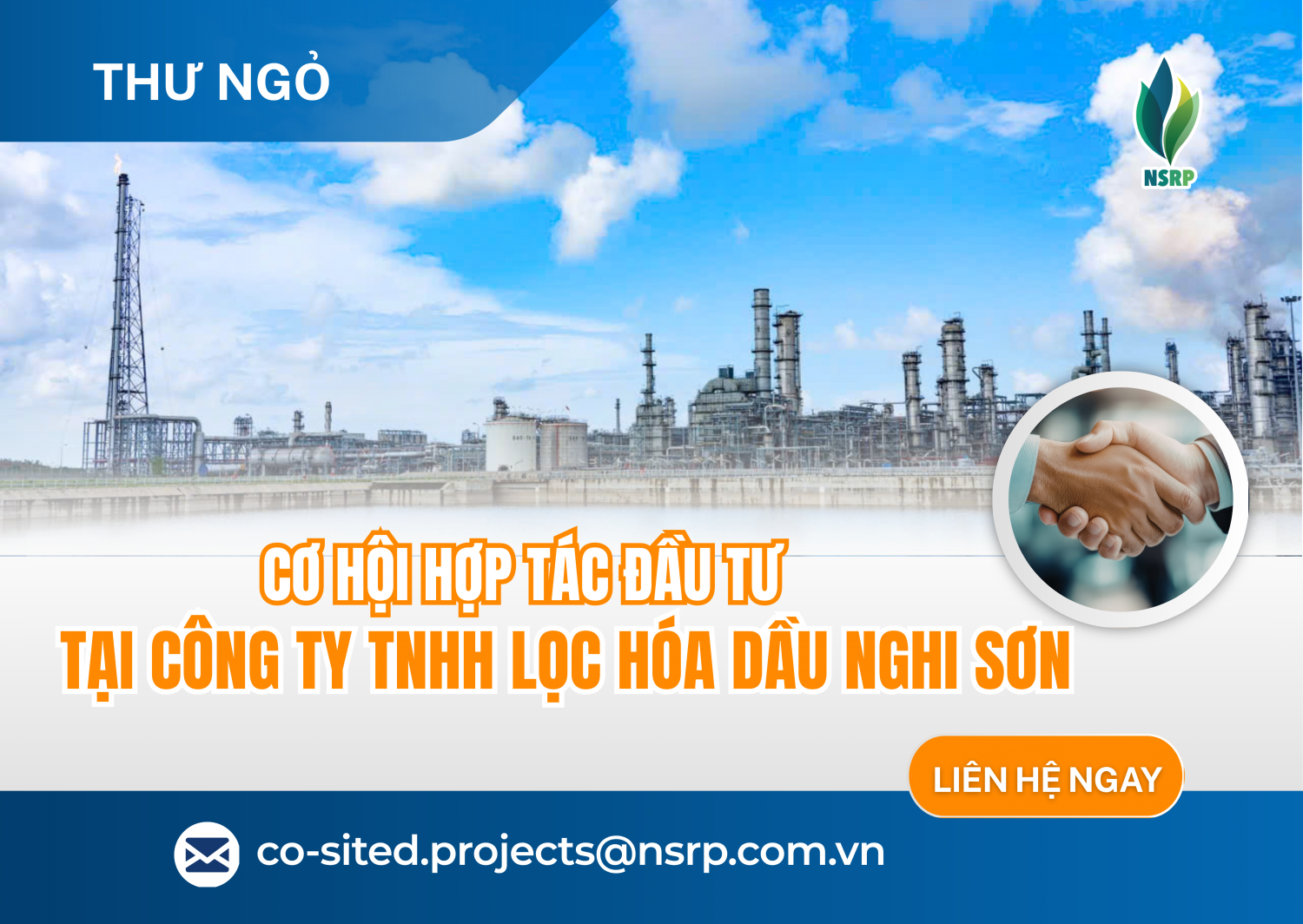 THƯ NGỎ

NSRP

CƠ HỘI HỢP TÁC ĐẦU TƯ
TẠI CÔNG TY TNHH LỌC HÓA DẦU NGHI SƠN

LIÊN HỆ NGAY

co-sited.projects@nsrp.com.vn